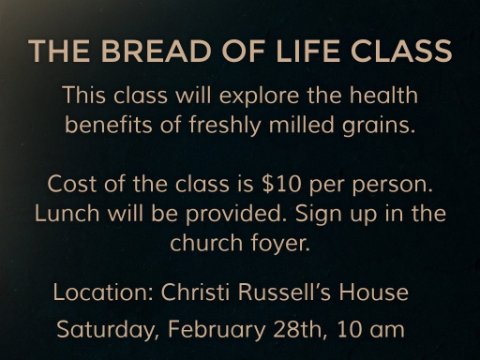 THE BREAD OF LIFE CLASS

This class will explore the health benefits of freshly milled grains.

Cost of the class is \$10 per person. Lunch will be provided. Sign up in the church foyer.

Location: Christi Russell's House

Saturday, February 28th, 10 am